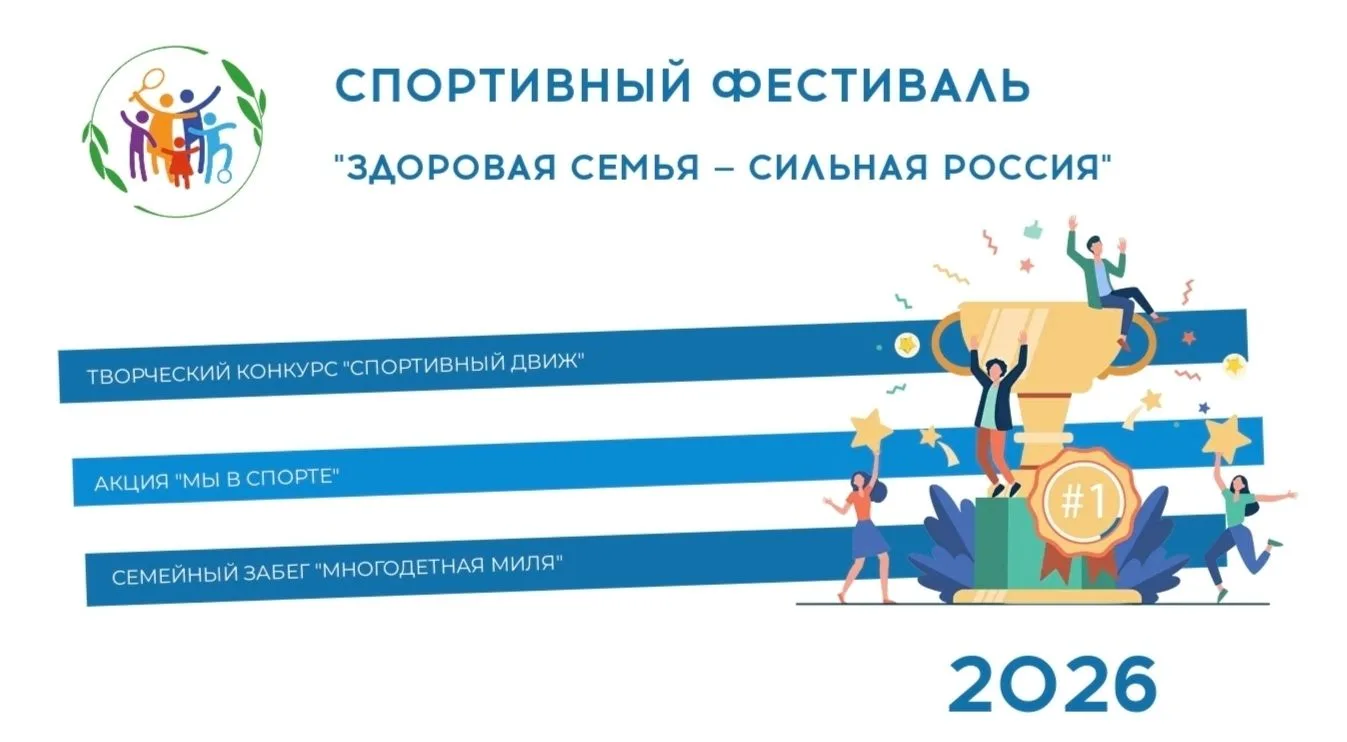 СПОРТИВНЫЙ ФЕСТИВАЛЬ

"ЗДОРОВАЯ СЕМЬЯ – СИЛЬНАЯ РОССИЯ"

ТВОРЧЕСКИЙ КОНКУРС "СПОРТИВНЫЙ ДВИЖ"

АКЦИЯ "МЫ В СПОРТЕ"

СЕМЕЙНЫЙ ЗАБЕГ "МНОГОДЕТНАЯ МИЛЯ"

#1

2026